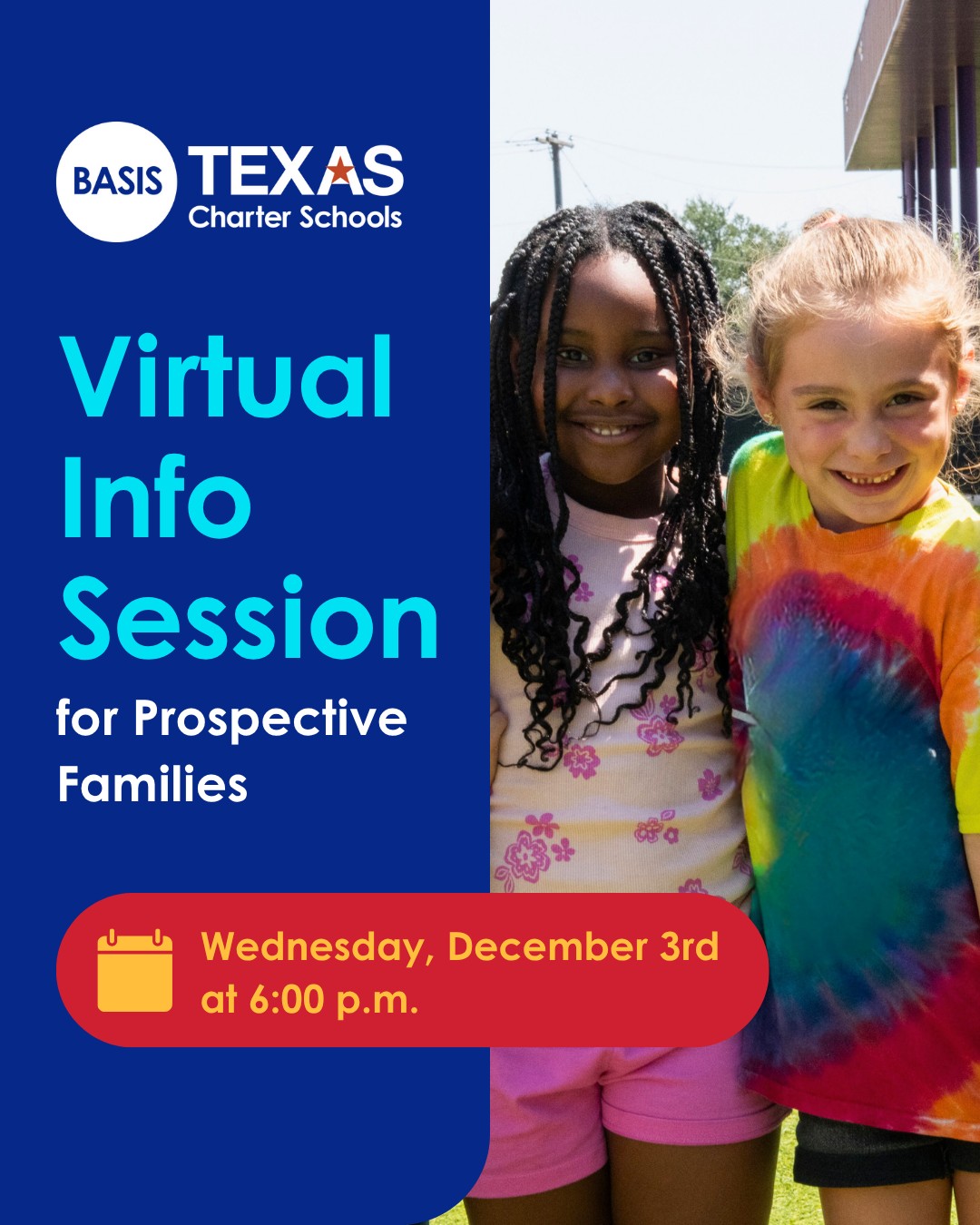 BASIS TEXAS Charter Schools

Virtual Info Session

for Prospective Families

Wednesday, December 3rd at 6:00 p.m.